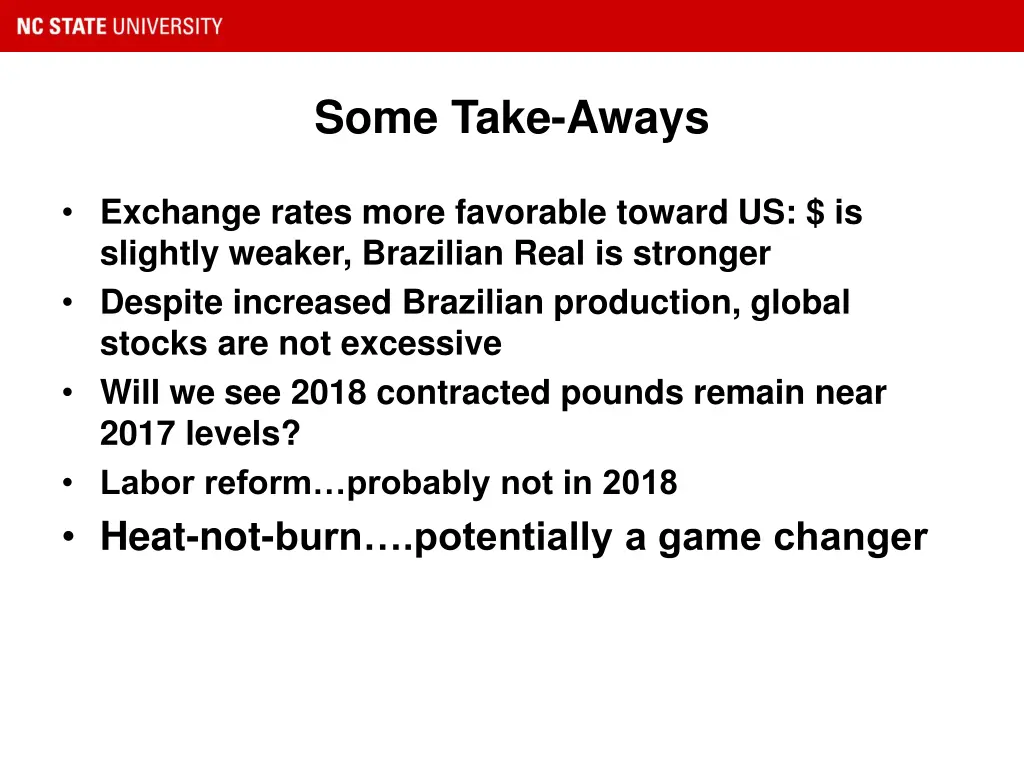 NC STATE UNIVERSITY

Some Take-Aways

• Exchange rates more favorable toward US: \$ is slightly weaker, Brazilian Real is stronger
• Despite increased Brazilian production, global stocks are not excessive
• Will we see 2018 contracted pounds remain near 2017 levels?
• Labor reform…probably not in 2018
• Heat-not-burn….potentially a game changer